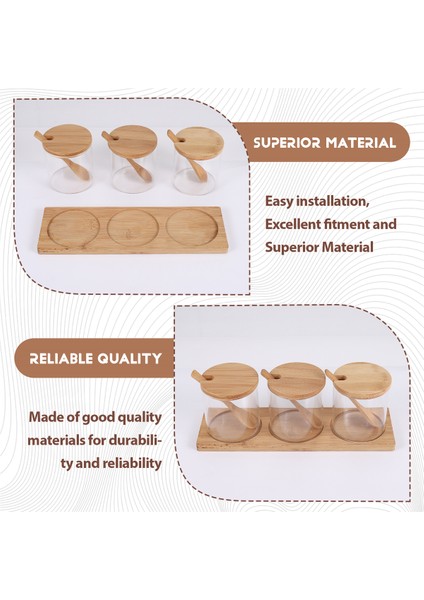 SUPERIOR MATERIAL

Easy installation, Excellent fitment and Superior Material

RELIABLE QUALITY

Made of good quality materials for durability and reliability